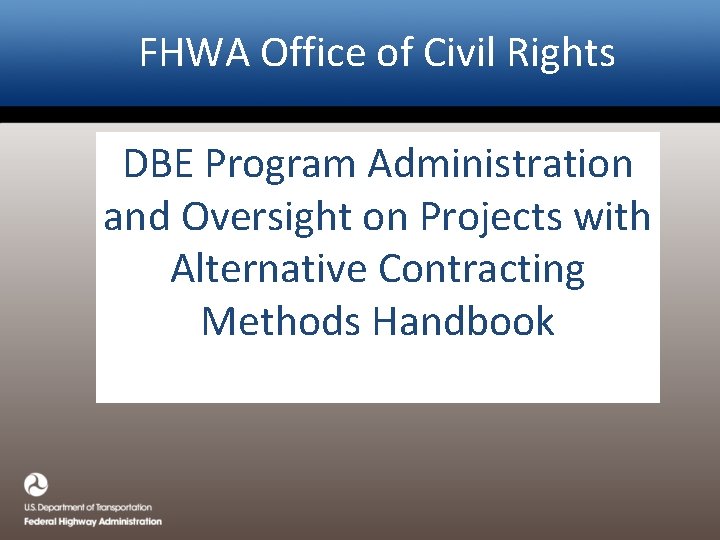 FHWA Office of Civil Rights

DBE Program Administration and Oversight on Projects with Alternative Contracting Methods Handbook

U.S. Department of Transportation
Federal Highway Administration